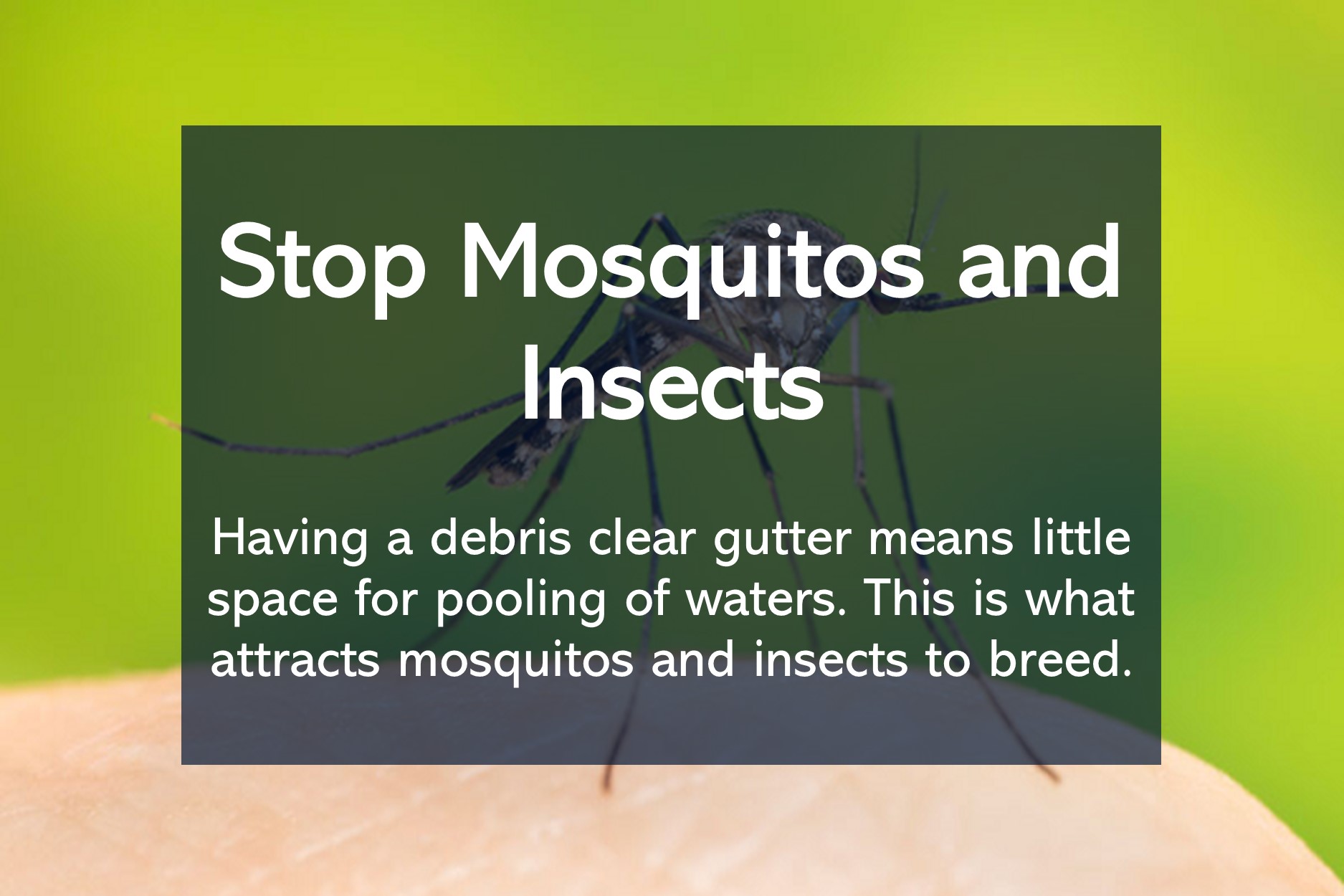 Stop Mosquitos and Insects

Having a debris clear gutter means little space for pooling of waters. This is what attracts mosquitos and insects to breed.